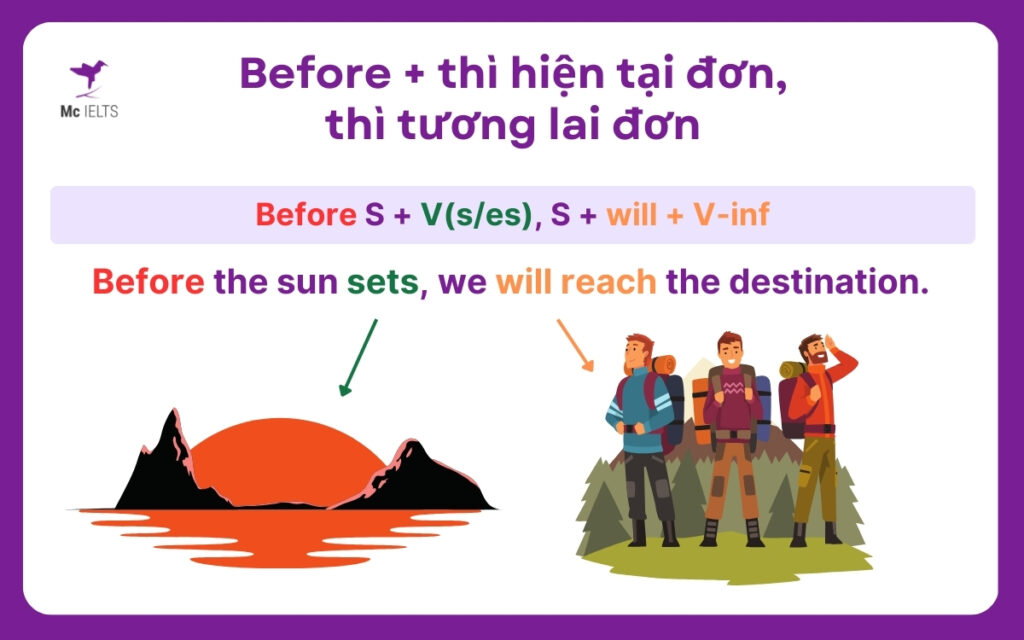 Mc IELTS

Before + thì hiện tại đơn, thì tương lai đơn

Before S + V(s/es), S + will + V-inf

Before the sun sets, we will reach the destination.